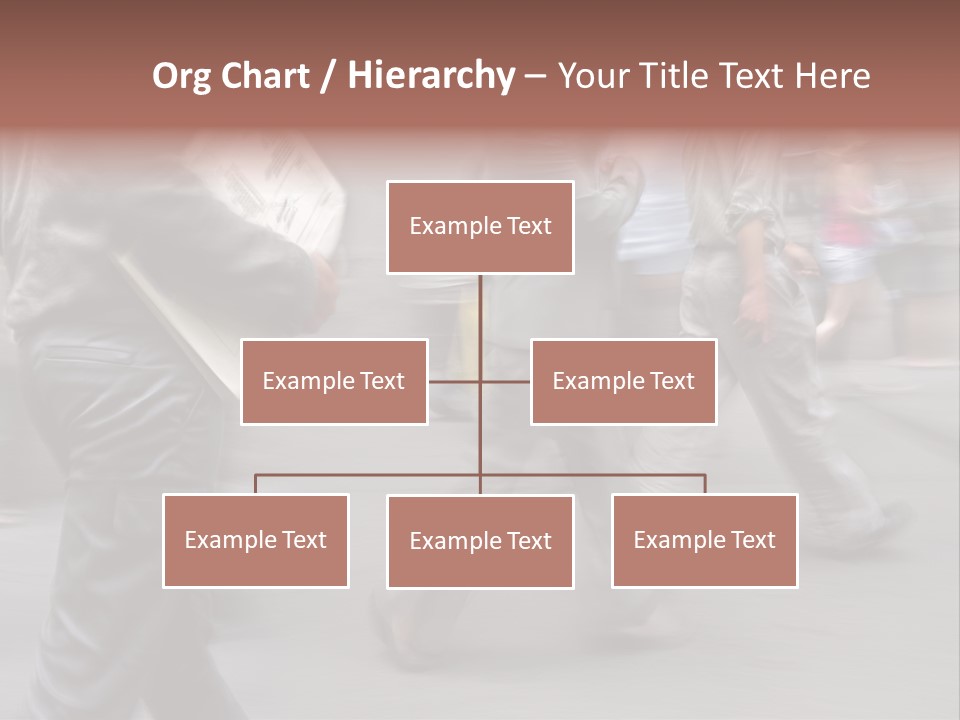 Org Chart / Hierarchy – Your Title Text Here

Example Text

Example Text

Example Text

Example Text

Example Text

Example Text